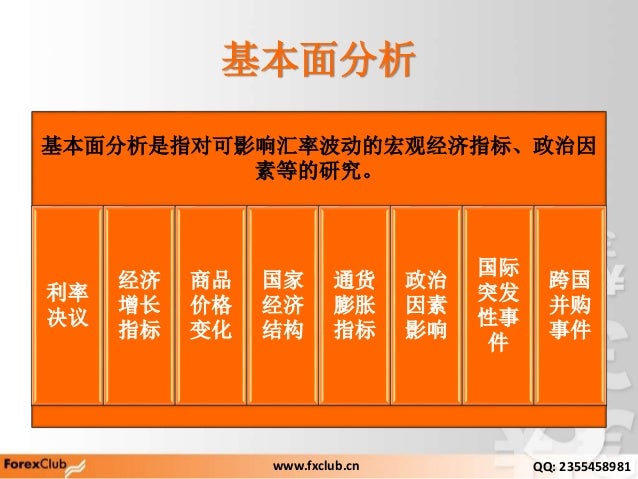 基本面分析

基本面分析是指对可影响汇率波动的宏观经济指标、政治因素等的研究。

利率决议

经济增长指标

商品价格变化

国家经济结构

通货膨胀指标

政治因素影响

国际突发性事件

跨国并购事件

ForexClub

www.fxclub.cn

QQ: 2355458981